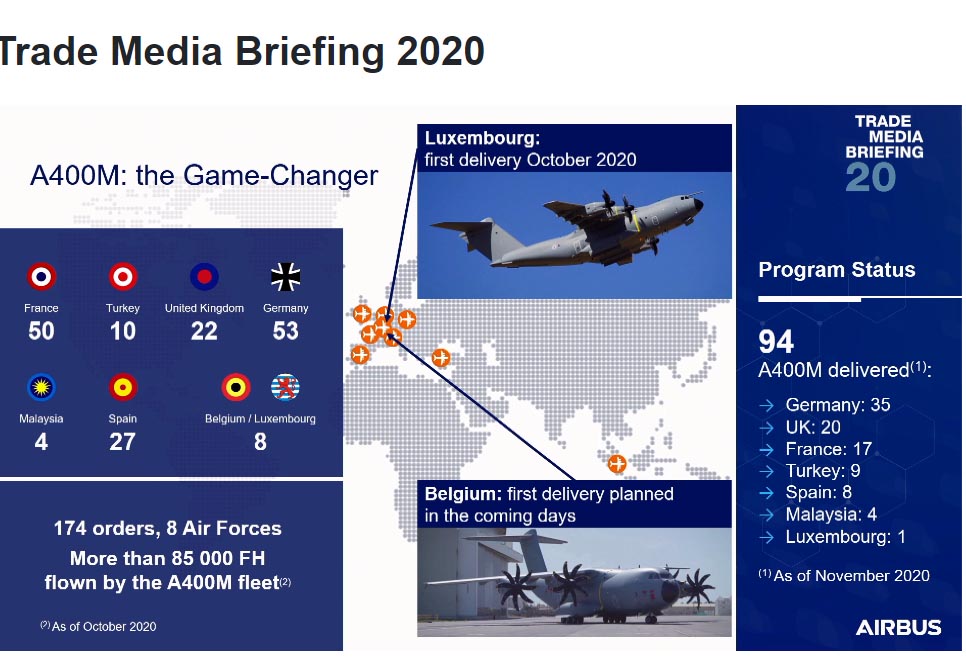 Trade Media Briefing 2020

A400M: the Game-Changer

France
50

Turkey
10

United Kingdom
22

Germany
53

Malaysia
4

Spain
27

Belgium / Luxembourg
8

174 orders, 8 Air Forces
More than 85 000 FH flown by the A400M fleet$^{(2)}$

$^{(2)}$ As of October 2020

Luxembourg:
first delivery October 2020

Belgium: first delivery planned in the coming days

TRADE MEDIA BRIEFING 20

Program Status

94
A400M delivered$^{(1)}$:

→ Germany: 35
→ UK: 20
→ France: 17
→ Turkey: 9
→ Spain: 8
→ Malaysia: 4
→ Luxembourg: 1

$^{(1)}$ As of November 2020

AIRBUS